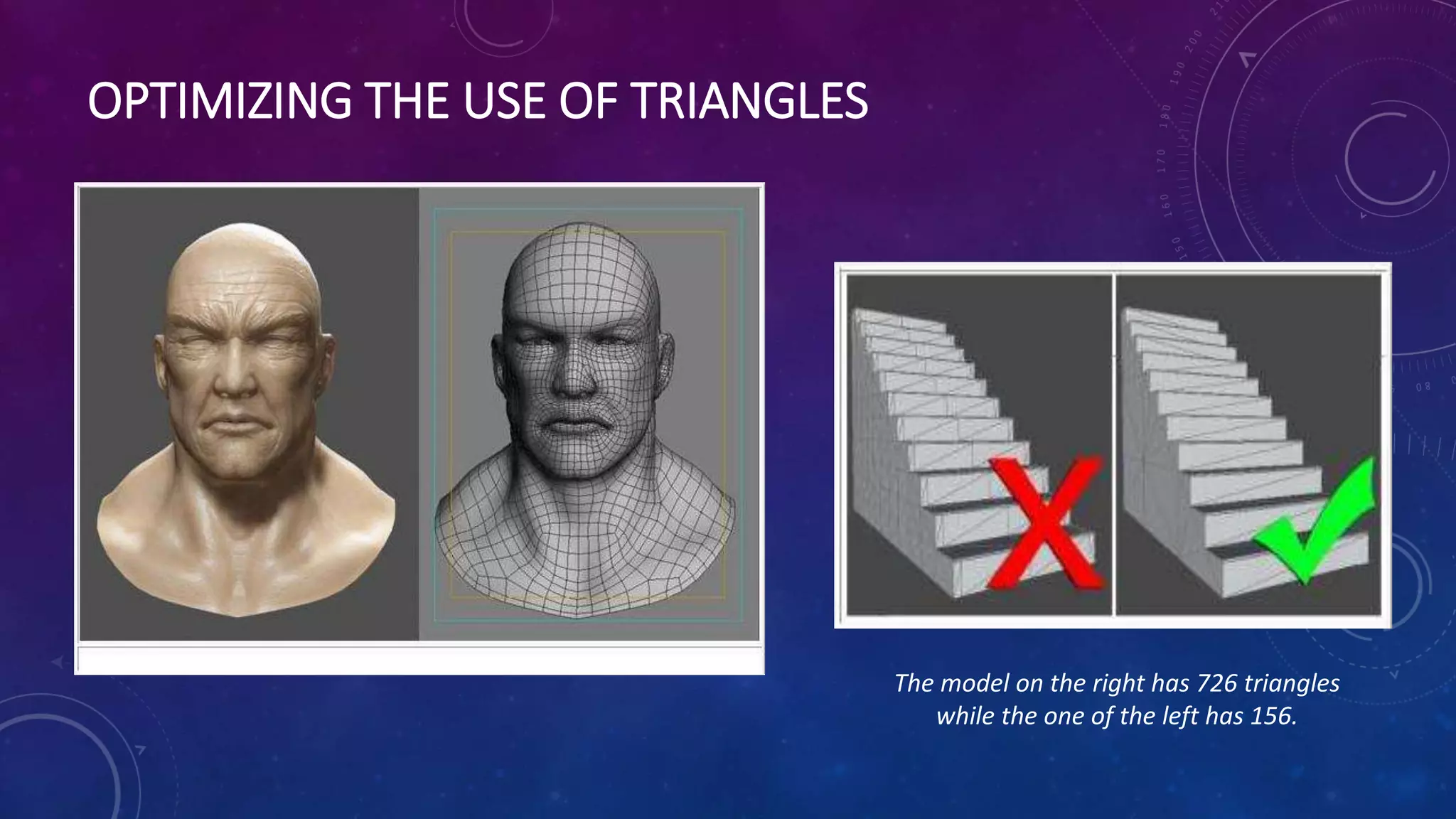 OPTIMIZING THE USE OF TRIANGLES

The model on the right has 726 triangles while the one of the left has 156.